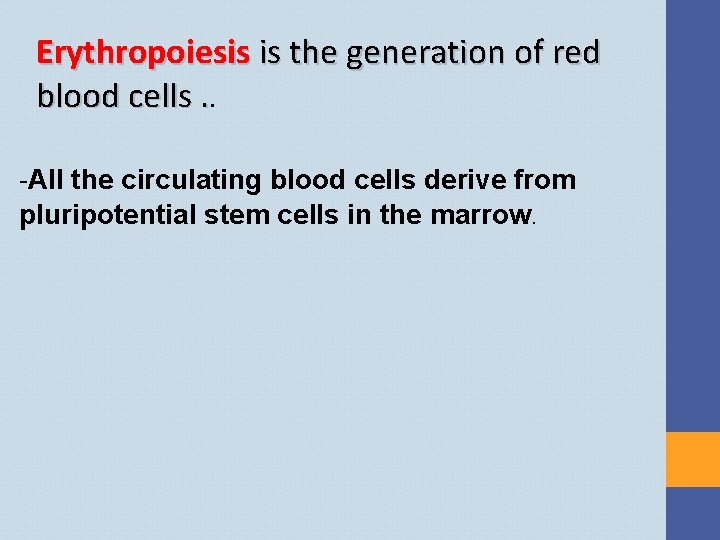 Erythropoiesis is the generation of red blood cells ..

-All the circulating blood cells derive from pluripotential stem cells in the marrow.